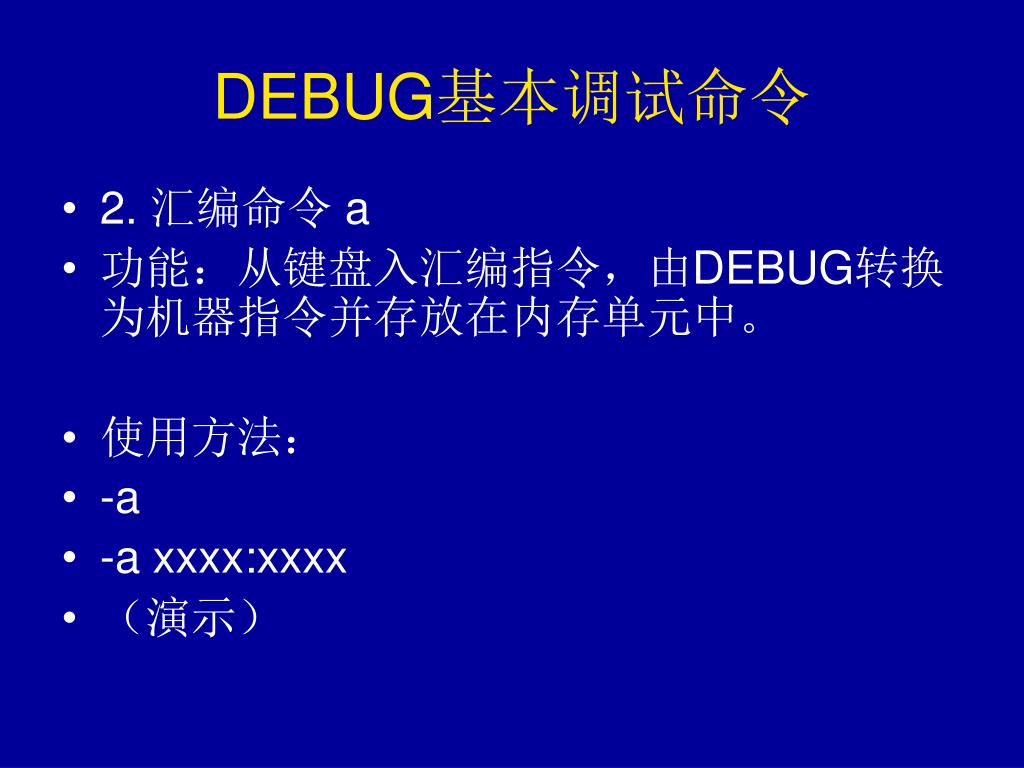 DEBUG基本调试命令

• 2. 汇编命令 a
• 功能：从键盘入汇编指令，由DEBUG转换为机器指令并存放在内存单元中。

• 使用方法：
• -a
• -a xxxx:xxxx
• （演示）